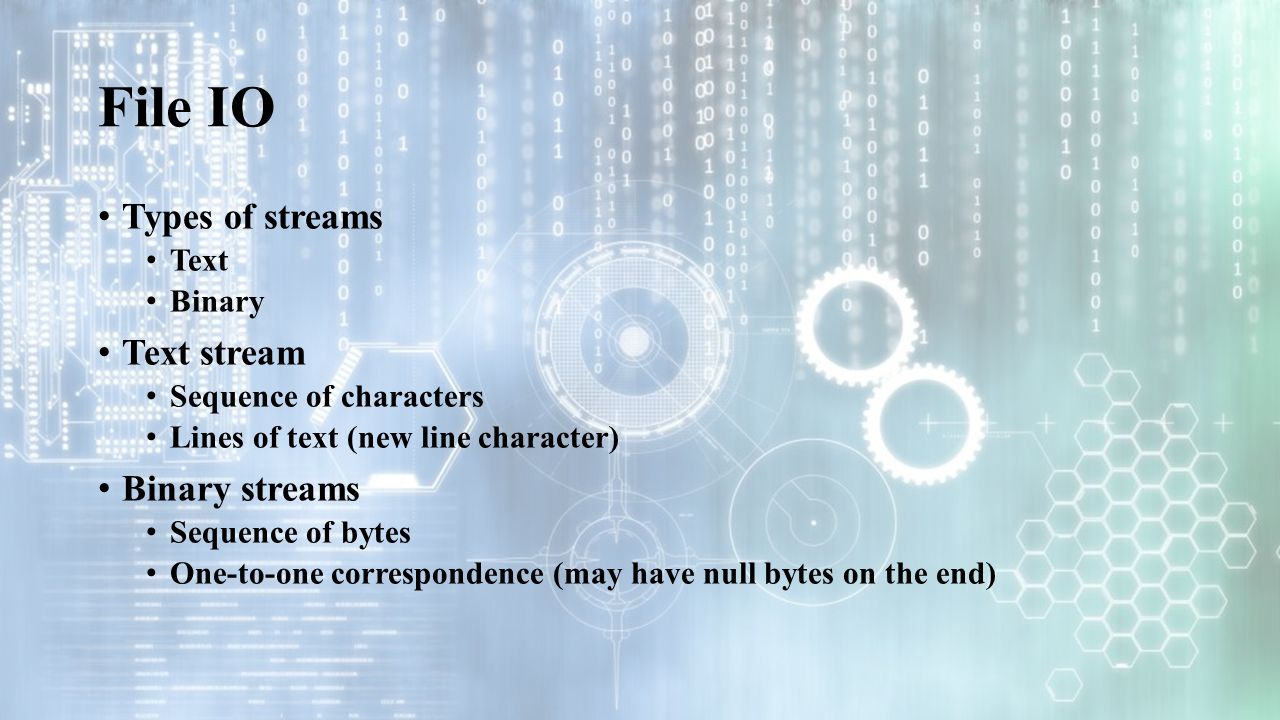 File IO

• Types of streams
  • Text
  • Binary
• Text stream
  • Sequence of characters
  • Lines of text (new line character)
• Binary streams
  • Sequence of bytes
  • One-to-one correspondence (may have null bytes on the end)